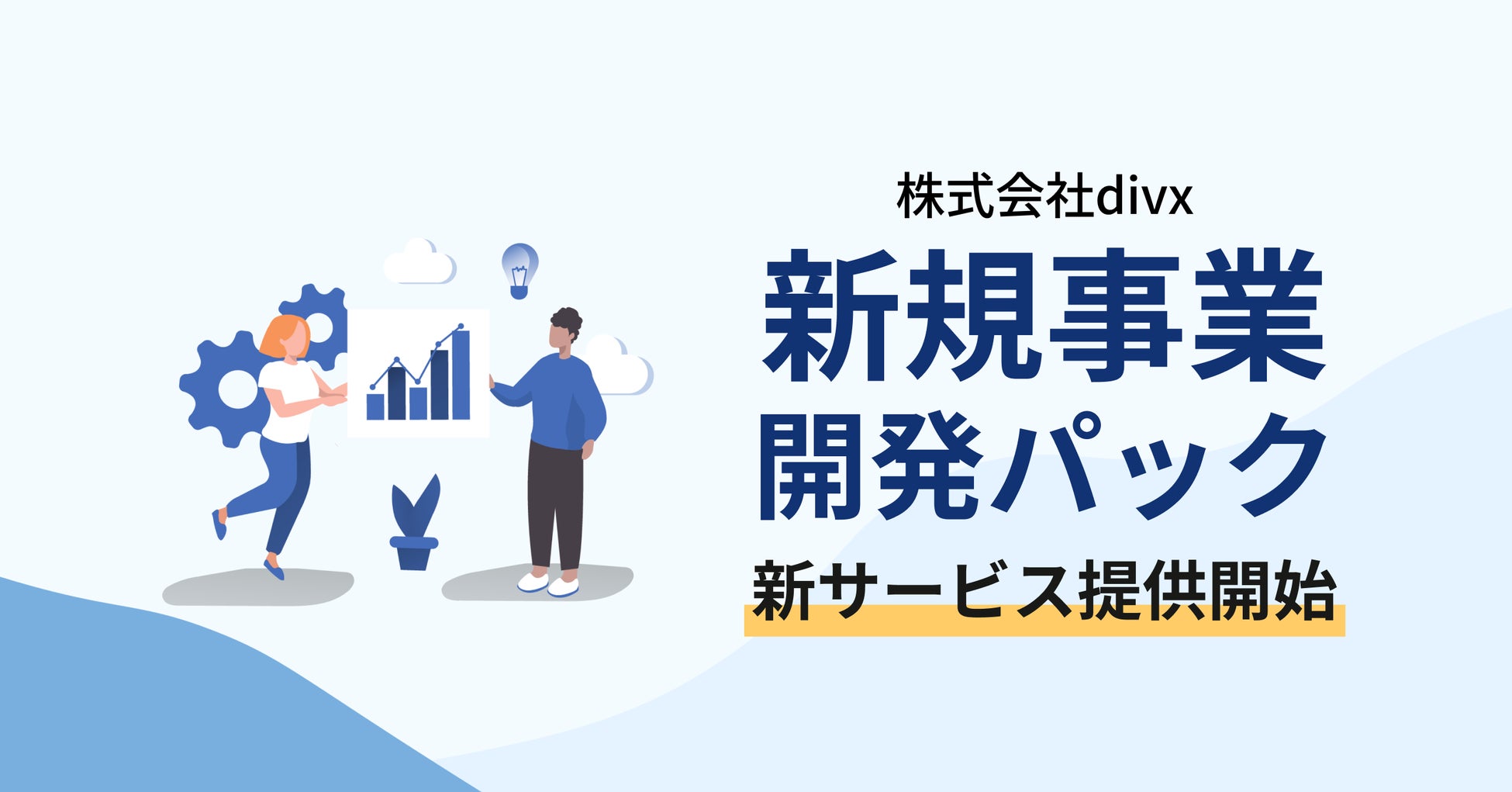 株式会社divx

新規事業
開発パック

新サービス提供開始